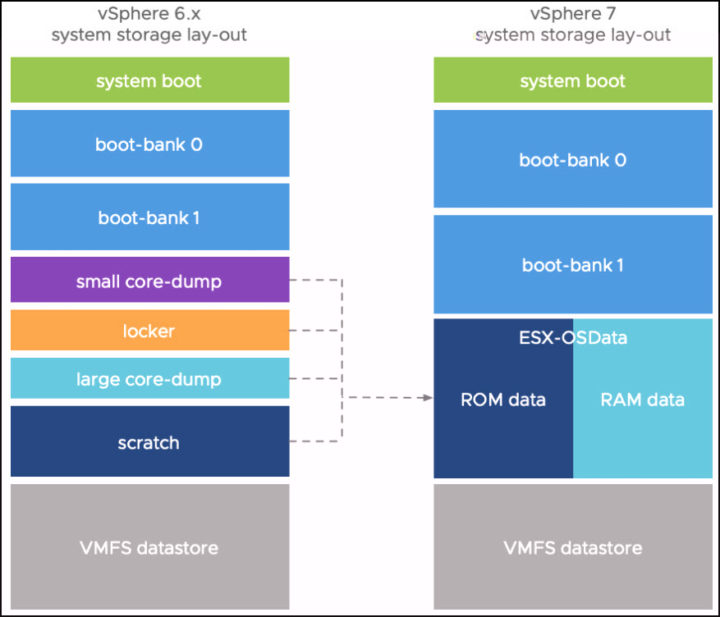 vSphere 6.x
system storage lay-out

system boot

boot-bank 0

boot-bank 1

small core-dump

locker

large core-dump

scratch

VMFS datastore

vSphere 7
system storage lay-out

system boot

boot-bank 0

boot-bank 1

ESX-OSData

ROM data

RAM data

VMFS datastore